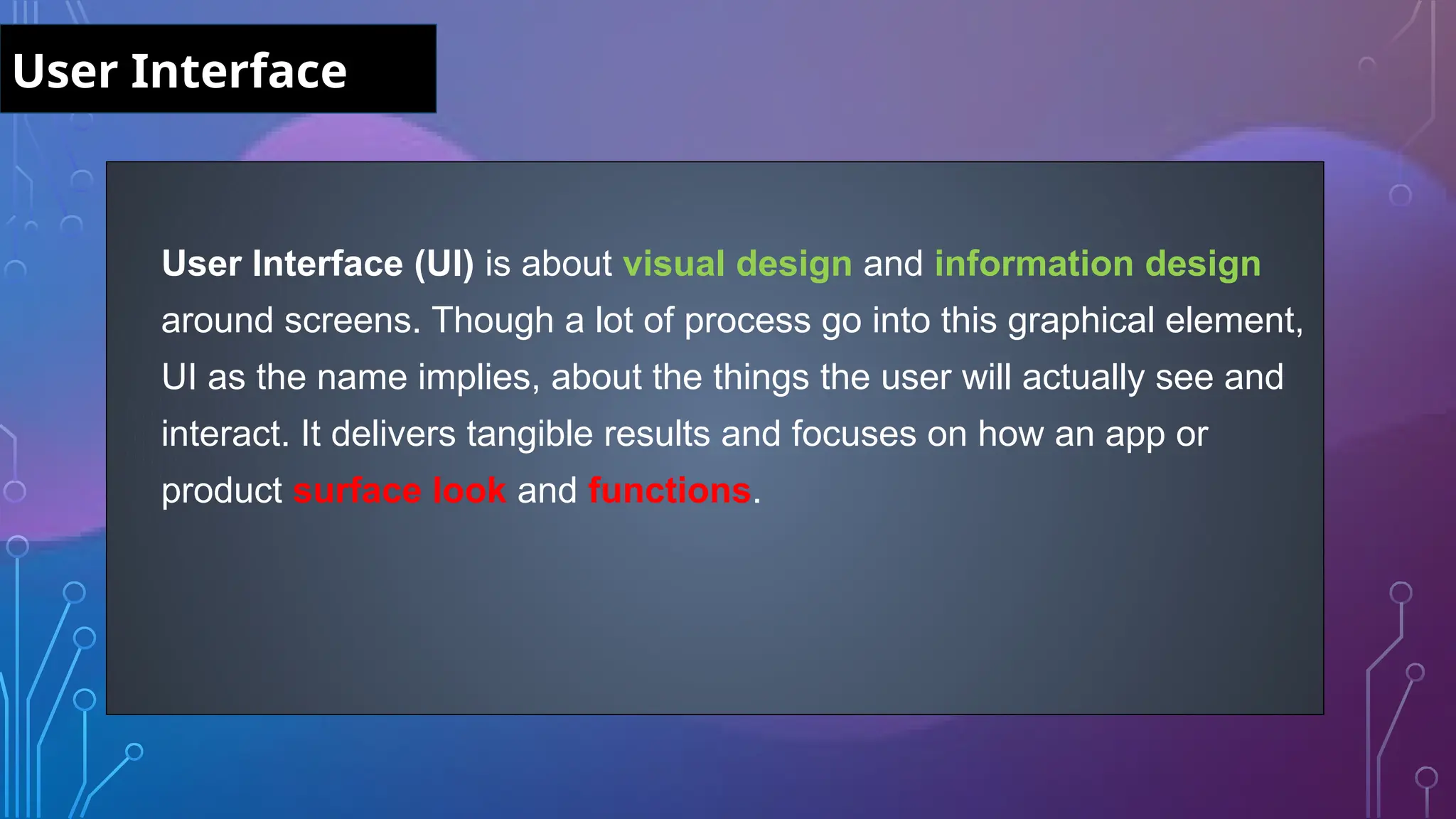 User Interface

User Interface (UI) is about visual design and information design around screens. Though a lot of process go into this graphical element, UI as the name implies, about the things the user will actually see and interact. It delivers tangible results and focuses on how an app or product surface look and functions.